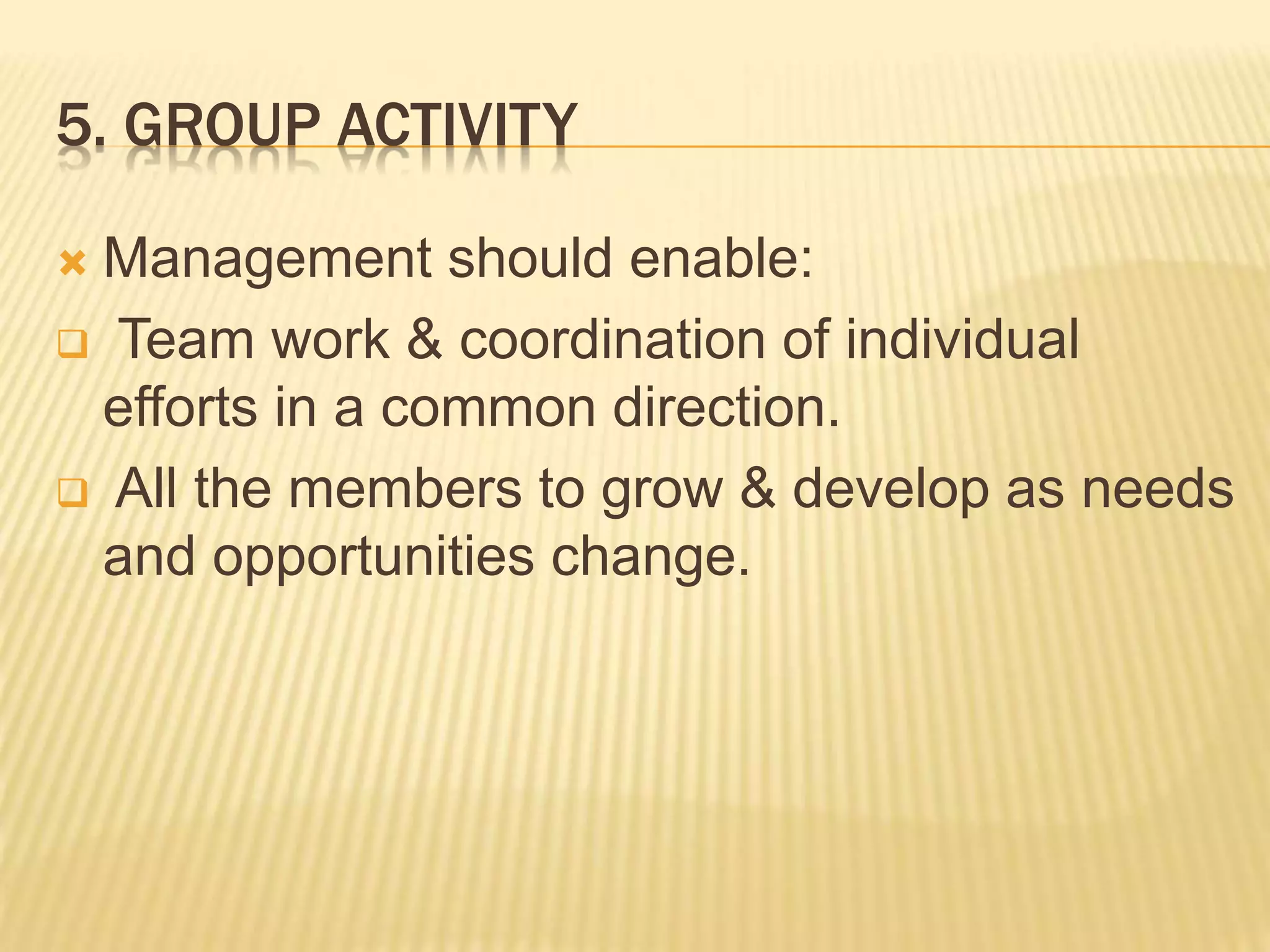 5. GROUP ACTIVITY

Management should enable:

Team work & coordination of individual efforts in a common direction.

All the members to grow & develop as needs and opportunities change.